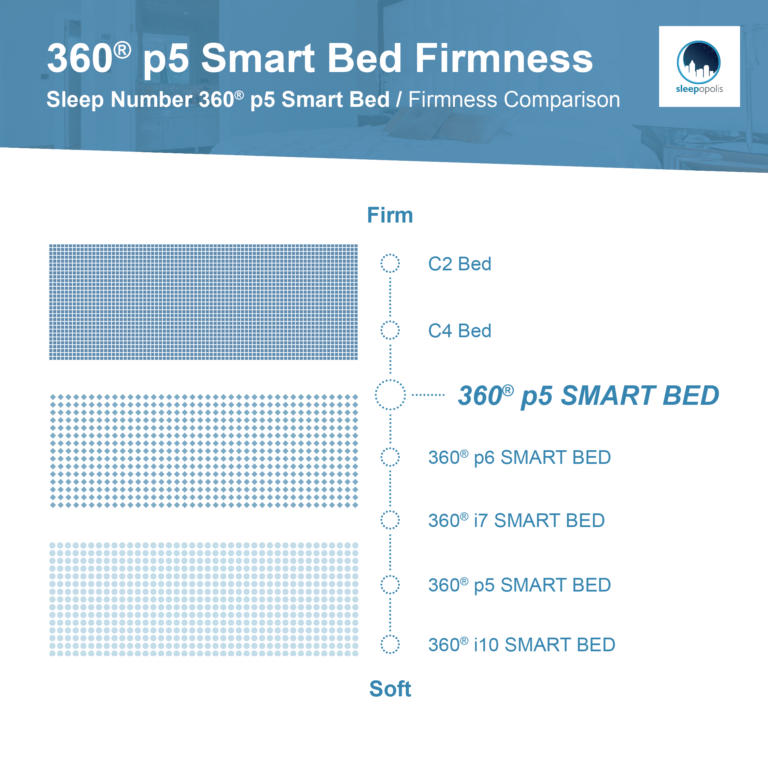 360® p5 Smart Bed Firmness
Sleep Number 360® p5 Smart Bed / Firmness Comparison

sleepopolis

Firm

C2 Bed

C4 Bed

360® p5 SMART BED

360® p6 SMART BED

360® i7 SMART BED

360® p5 SMART BED

360® i10 SMART BED

Soft